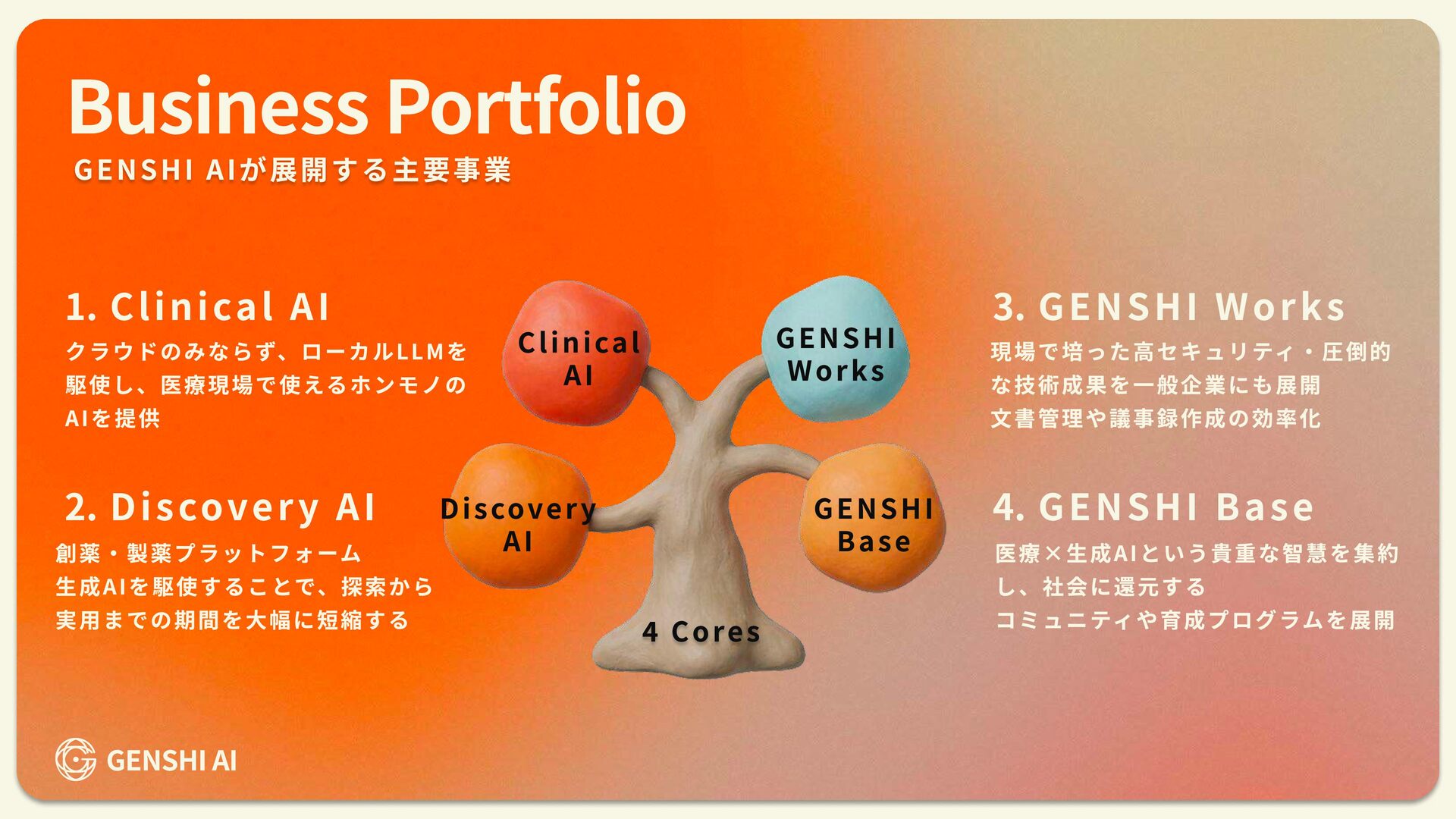 Business Portfolio

GENSHI AIが展開する主要事業

1. Clinical AI

クラウドのみならず、ローカルLLMを駆使し、医療現場で使えるホンモノのAIを提供

2. Discovery AI

創薬・製薬プラットフォーム
生成AIを駆使することで、探索から実用までの期間を大幅に短縮する

Clinical AI

GENSHI Works

Discovery AI

GENSHI Base

4 Cores

3. GENSHI Works

現場で培った高セキュリティ・圧倒的な技術成果を一般企業にも展開
文書管理や議事録作成の効率化

4. GENSHI Base

医療×生成AIという貴重な智慧を集約し、社会に還元する
コミュニティや育成プログラムを展開

GENSHI AI